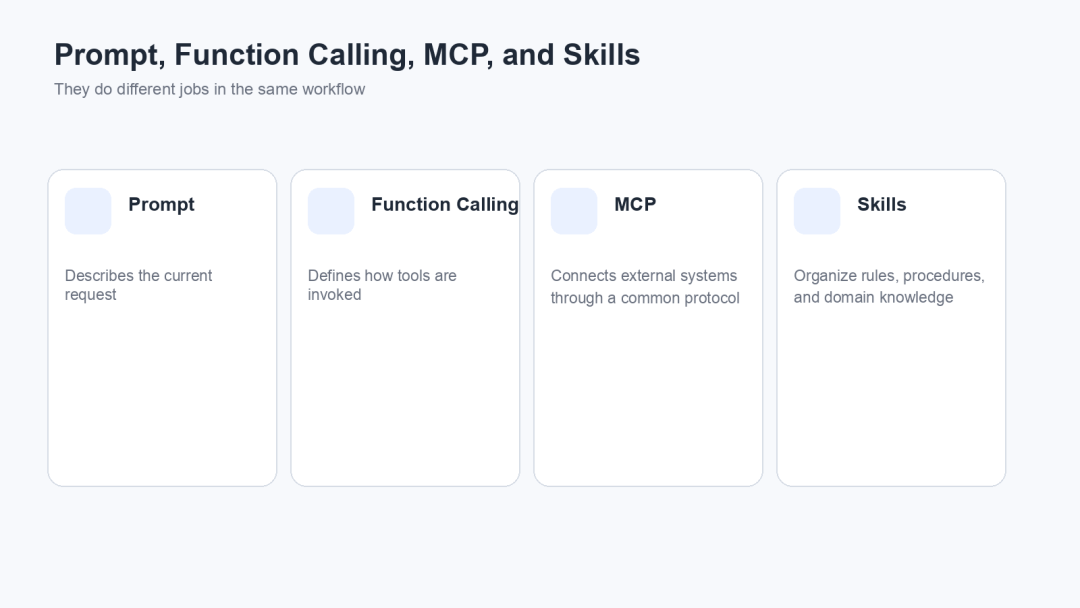 Prompt, Function Calling, MCP, and Skills

They do different jobs in the same workflow

Prompt

Describes the current request

Function Calling

Defines how tools are invoked

MCP

Connects external systems through a common protocol

Skills

Organize rules, procedures, and domain knowledge